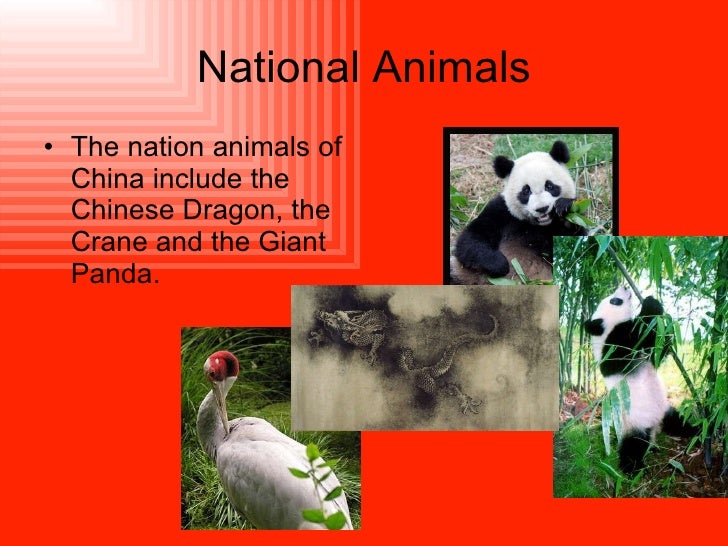 National Animals

• The nation animals of China include the Chinese Dragon, the Crane and the Giant Panda.